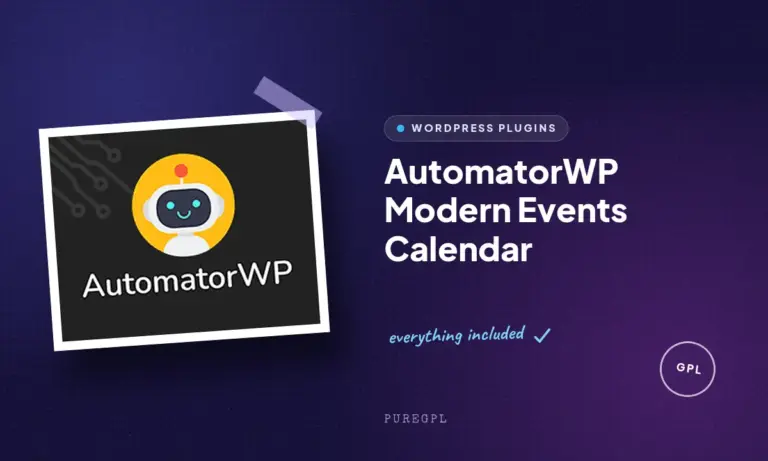 AutomatorWP

WORDPRESS PLUGINS

AutomatorWP Modern Events Calendar

everything included ✓

GPL

PUREGPL